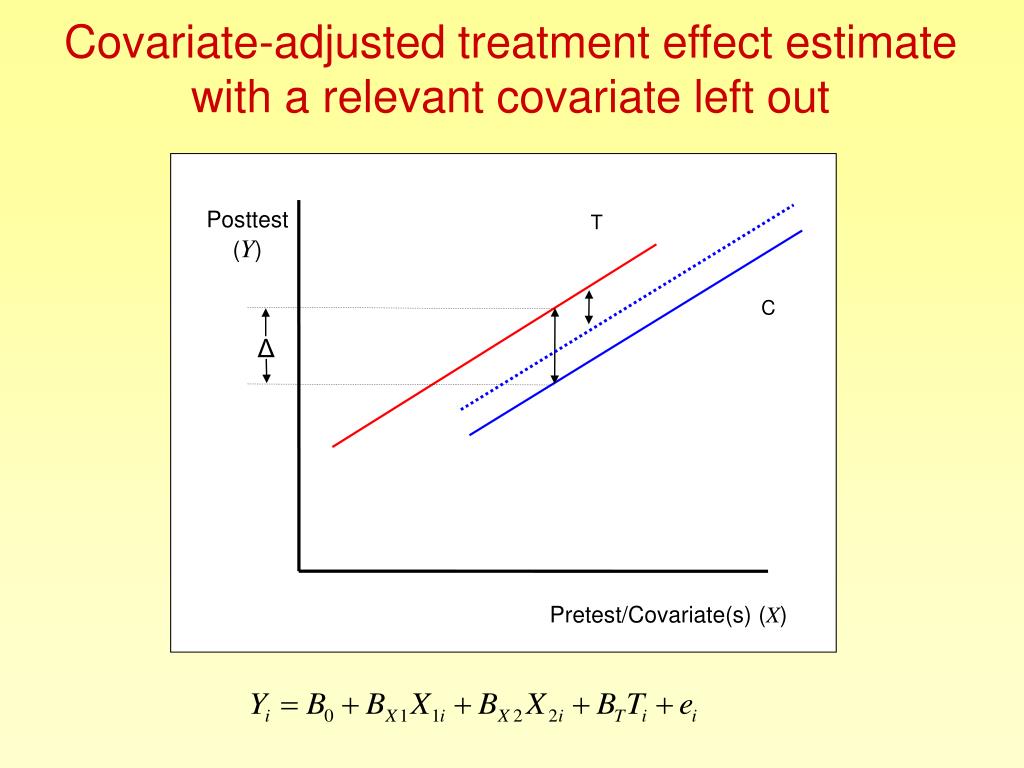 Covariate-adjusted treatment effect estimate with a relevant covariate left out

Posttest ($Y$)

T

C

Δ

Pretest/Covariate(s) ($X$)

$Y_i = B_0 + B_{X1}X_{1i} + B_{X2}X_{2i} + B_T T_i + e_i$